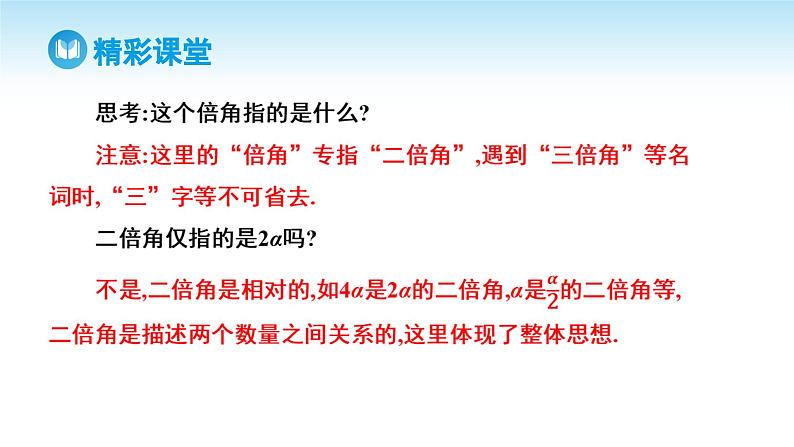 精彩课堂

思考:这个倍角指的是什么?

注意:这里的“倍角”专指“二倍角”,遇到“三倍角”等名词时,“三”字等不可省去.

二倍角仅指的是$2\alpha$吗?

不是,二倍角是相对的,如$4\alpha$是$2\alpha$的二倍角,$\alpha$是$\frac{\alpha}{2}$的二倍角等,二倍角是描述两个数量之间关系的,这里体现了整体思想.